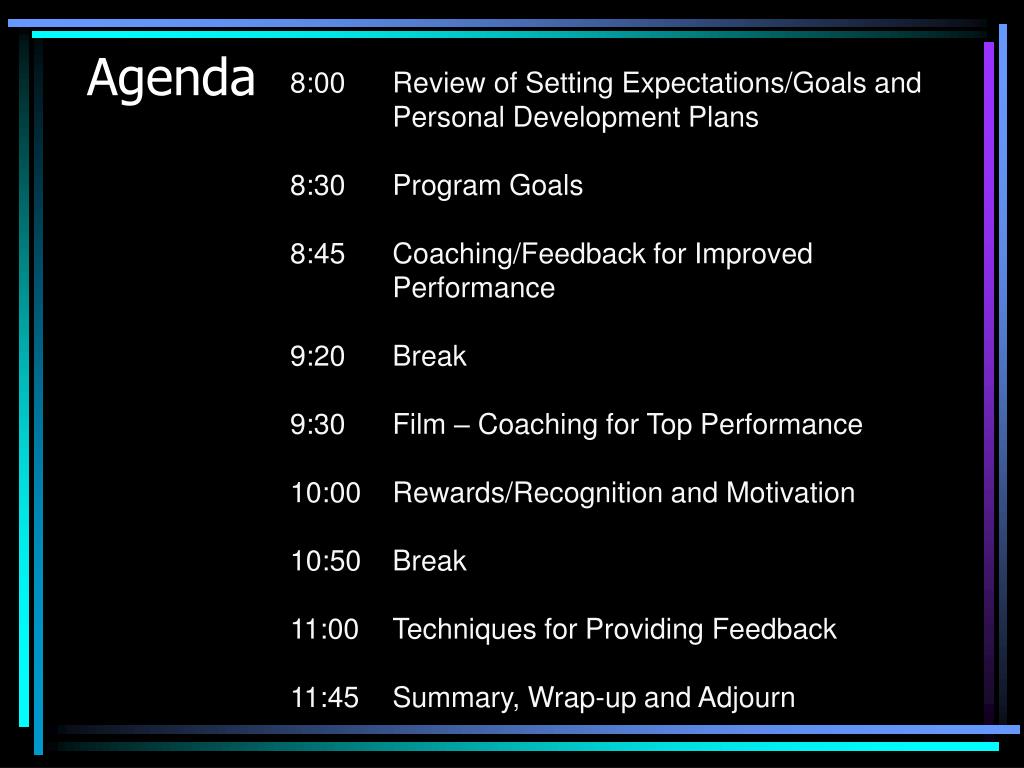 Agenda

8:00 Review of Setting Expectations/Goals and Personal Development Plans

8:30 Program Goals

8:45 Coaching/Feedback for Improved Performance

9:20 Break

9:30 Film – Coaching for Top Performance

10:00 Rewards/Recognition and Motivation

10:50 Break

11:00 Techniques for Providing Feedback

11:45 Summary, Wrap-up and Adjourn